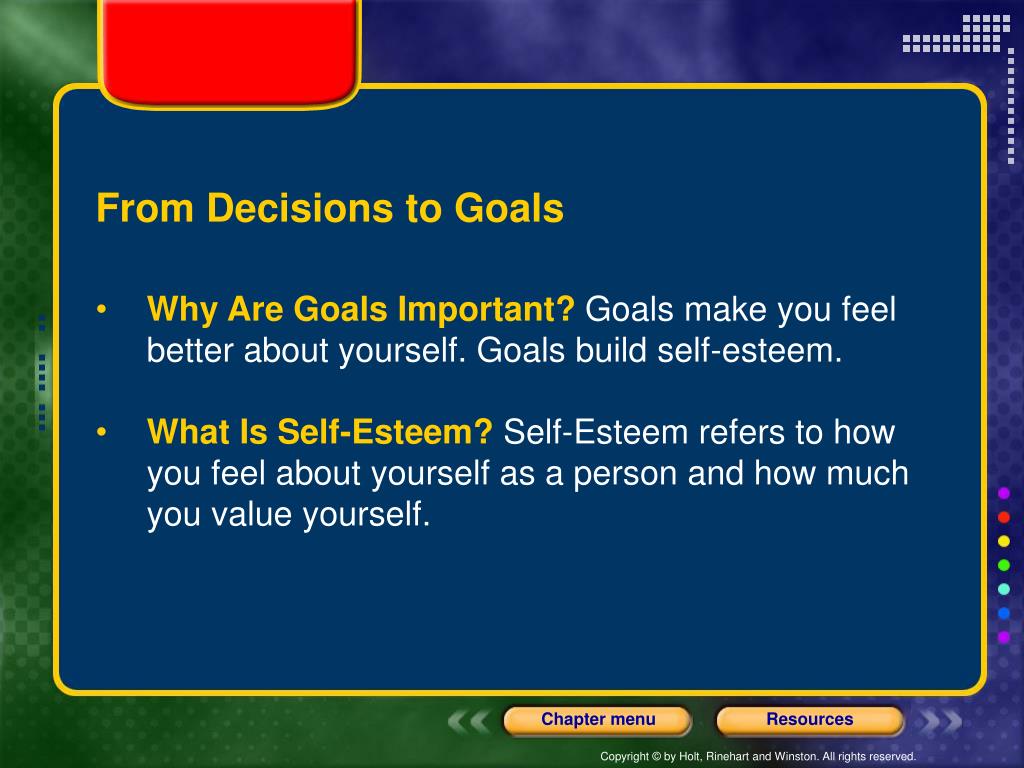 From Decisions to Goals

• Why Are Goals Important? Goals make you feel better about yourself. Goals build self-esteem.

• What Is Self-Esteem? Self-Esteem refers to how you feel about yourself as a person and how much you value yourself.

Chapter menu

Resources

Copyright © by Holt, Rinehart and Winston. All rights reserved.